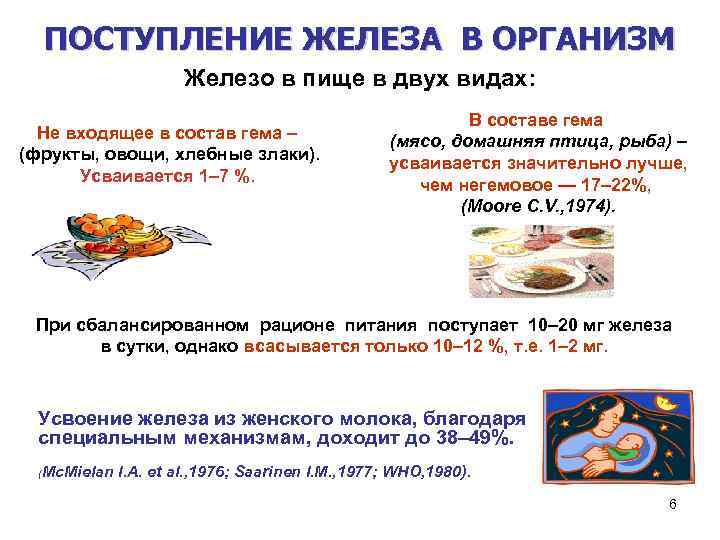 ПОСТУПЛЕНИЕ ЖЕЛЕЗА В ОРГАНИЗМ

Железо в пище в двух видах:

Не входящее в состав гема – (фрукты, овощи, хлебные злаки). Усваивается 1–7 %.

В составе гема (мясо, домашняя птица, рыба) – усваивается значительно лучше, чем негемовое — 17–22%, (Moore C.V.,1974).

При сбалансированном рационе питания поступает 10–20 мг железа в сутки, однако всасывается только 10–12 %, т.е. 1–2 мг.

Усвоение железа из женского молока, благодаря специальным механизмам, доходит до 38–49%.

(McMielan I.A. et al.,1976; Saarinen I.M.,1977; WHO,1980).

6